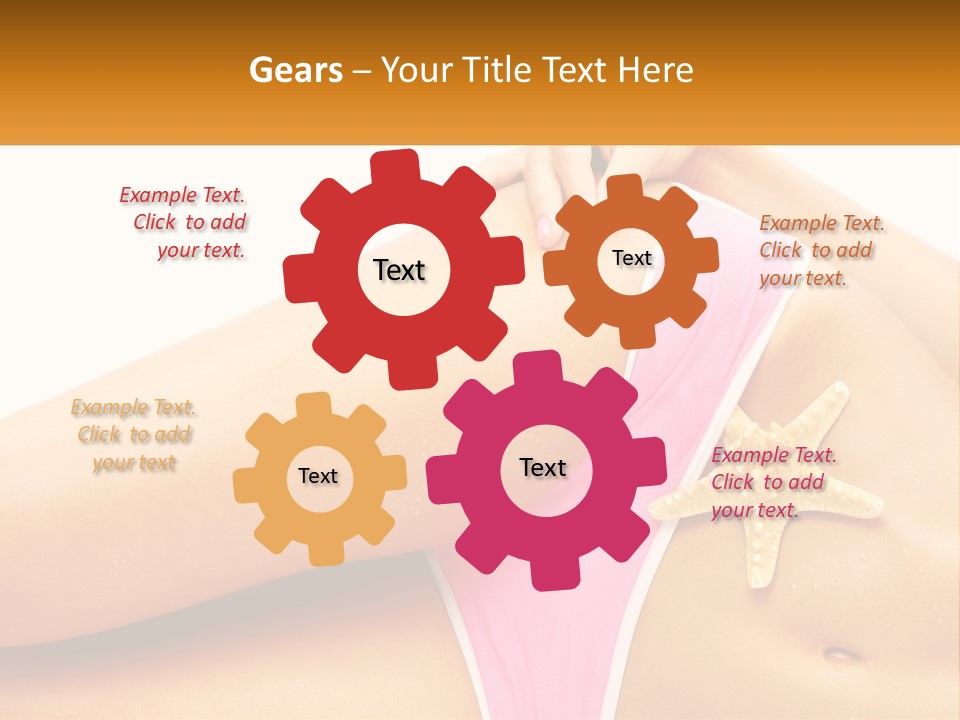 Gears – Your Title Text Here

Example Text. Click to add your text.

Text

Text

Example Text. Click to add your text.

Example Text. Click to add your text

Text

Text

Example Text. Click to add your text.